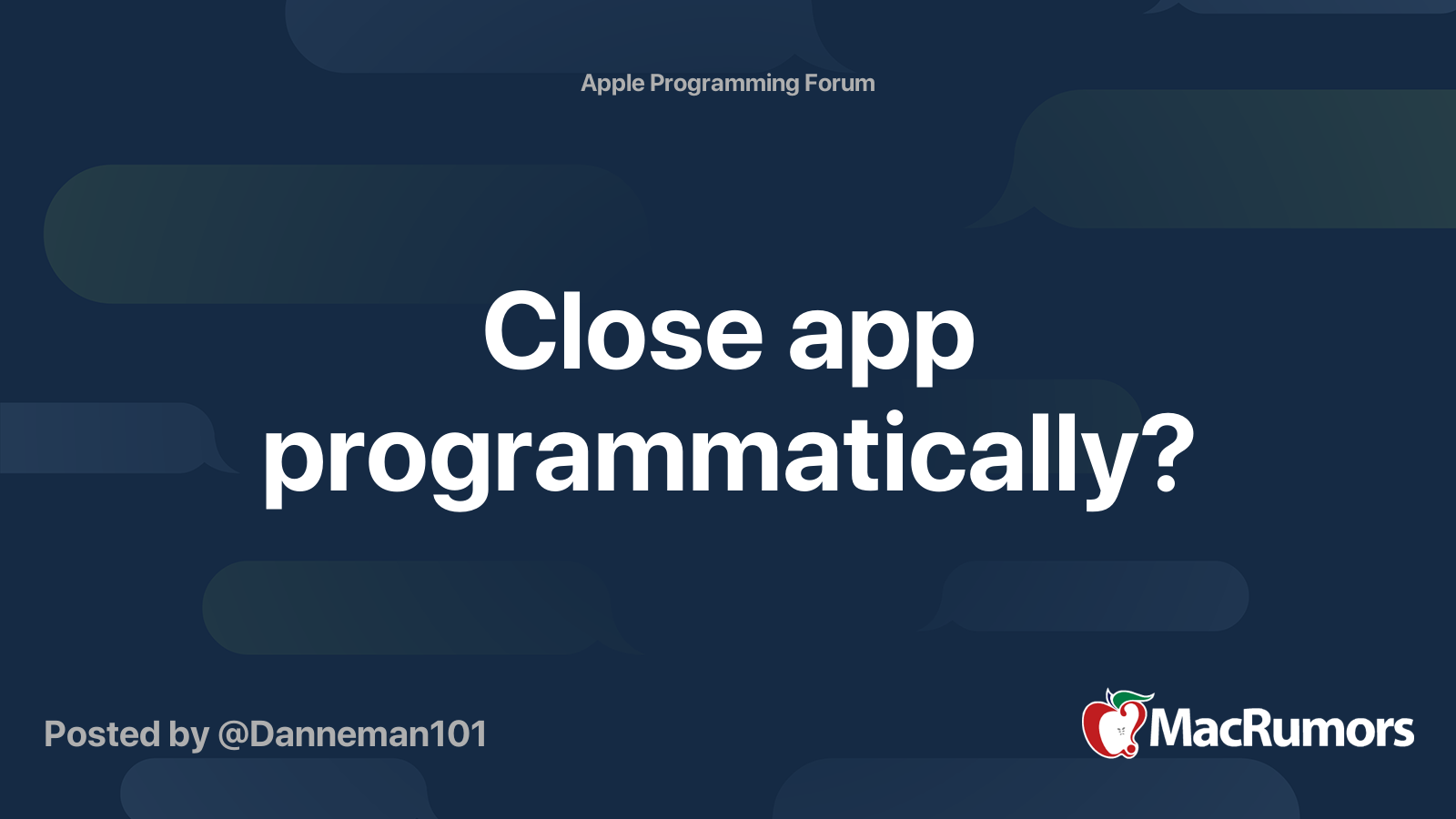 Apple Programming Forum

Close app programmatically?

Posted by @Danneman101

MacRumors